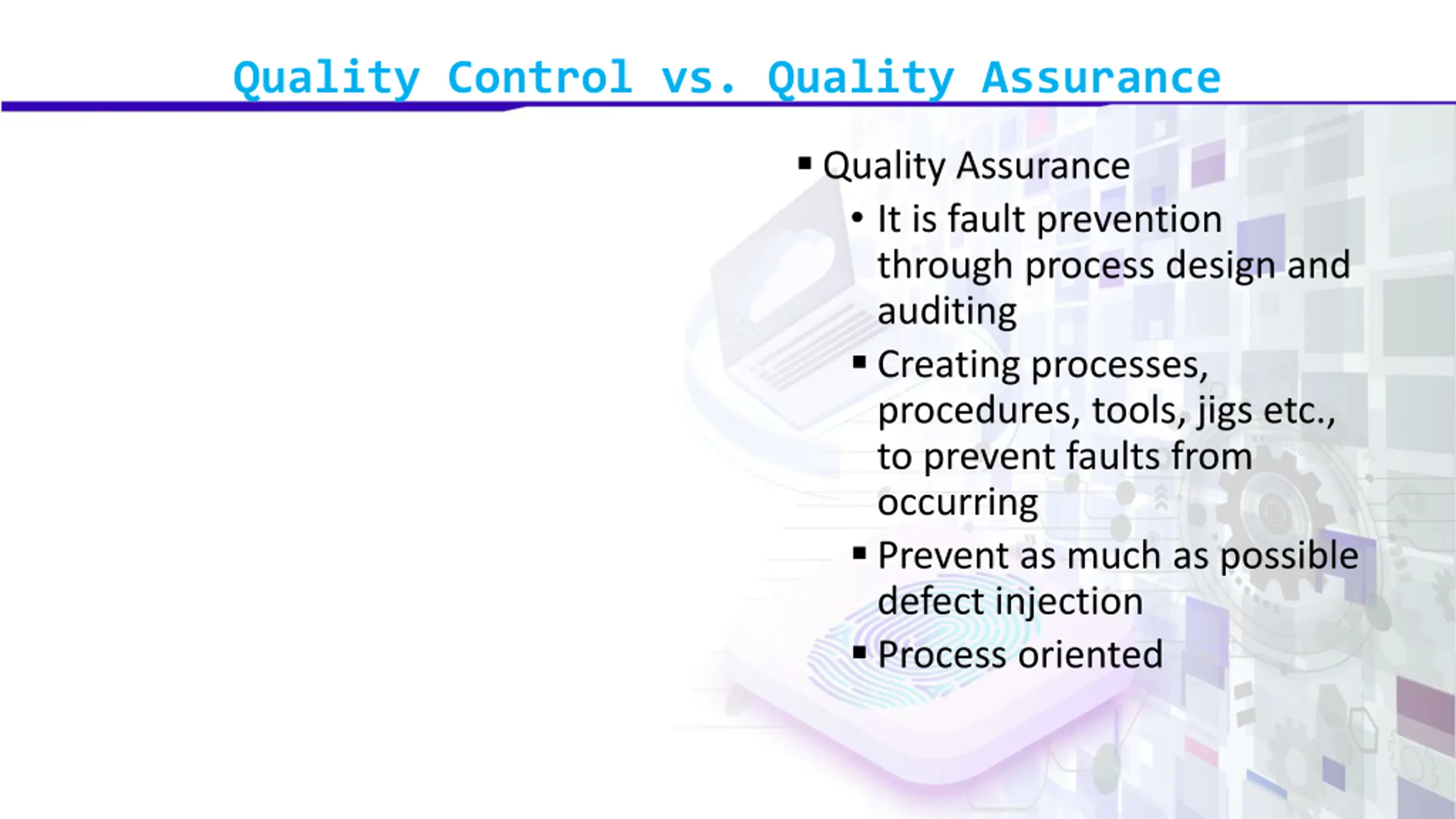 Quality Control vs. Quality Assurance

▪ Quality Assurance
• It is fault prevention through process design and auditing
▪ Creating processes, procedures, tools, jigs etc., to prevent faults from occurring
▪ Prevent as much as possible defect injection
▪ Process oriented